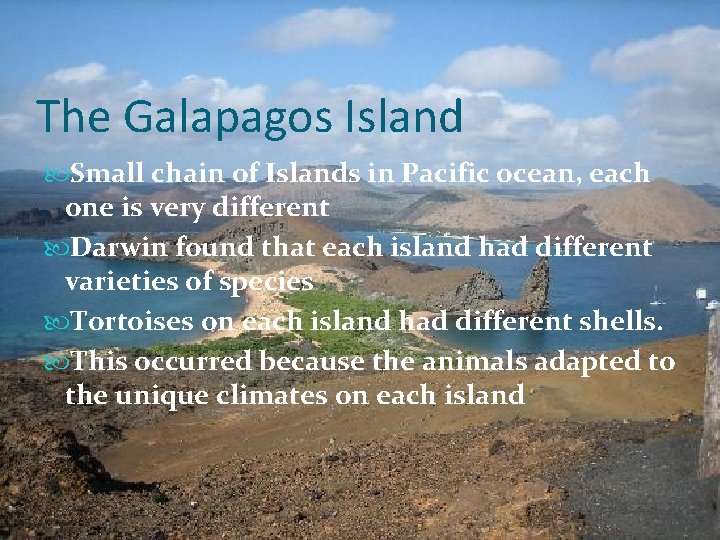 The Galapagos Island

Small chain of Islands in Pacific ocean, each one is very different

Darwin found that each island had different varieties of species

Tortoises on each island had different shells.

This occurred because the animals adapted to the unique climates on each island